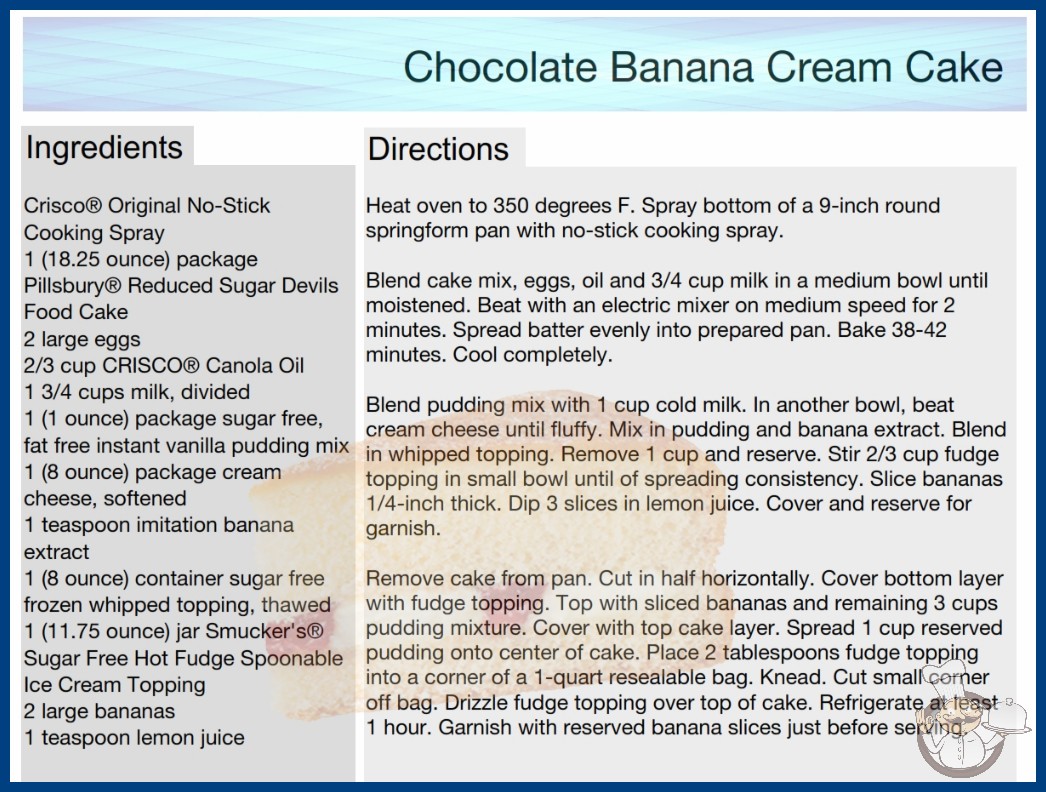 Chocolate Banana Cream Cake

Ingredients

Crisco® Original No-Stick Cooking Spray
1 (18.25 ounce) package Pillsbury® Reduced Sugar Devils Food Cake
2 large eggs
2/3 cup CRISCO® Canola Oil
1 3/4 cups milk, divided
1 (1 ounce) package sugar free, fat free instant vanilla pudding mix
1 (8 ounce) package cream cheese, softened
1 teaspoon imitation banana extract
1 (8 ounce) container sugar free frozen whipped topping, thawed
1 (11.75 ounce) jar Smucker's® Sugar Free Hot Fudge Spoonable Ice Cream Topping
2 large bananas
1 teaspoon lemon juice

Directions

Heat oven to 350 degrees F. Spray bottom of a 9-inch round springform pan with no-stick cooking spray.

Blend cake mix, eggs, oil and 3/4 cup milk in a medium bowl until moistened. Beat with an electric mixer on medium speed for 2 minutes. Spread batter evenly into prepared pan. Bake 38-42 minutes. Cool completely.

Blend pudding mix with 1 cup cold milk. In another bowl, beat cream cheese until fluffy. Mix in pudding and banana extract. Blend in whipped topping. Remove 1 cup and reserve. Stir 2/3 cup fudge topping in small bowl until of spreading consistency. Slice bananas 1/4-inch thick. Dip 3 slices in lemon juice. Cover and reserve for garnish.

Remove cake from pan. Cut in half horizontally. Cover bottom layer with fudge topping. Top with sliced bananas and remaining 3 cups pudding mixture. Cover with top cake layer. Spread 1 cup reserved pudding onto center of cake. Place 2 tablespoons fudge topping into a corner of a 1-quart resealable bag. Knead. Cut small corner off bag. Drizzle fudge topping over top of cake. Refrigerate at least 1 hour. Garnish with reserved banana slices just before serving.